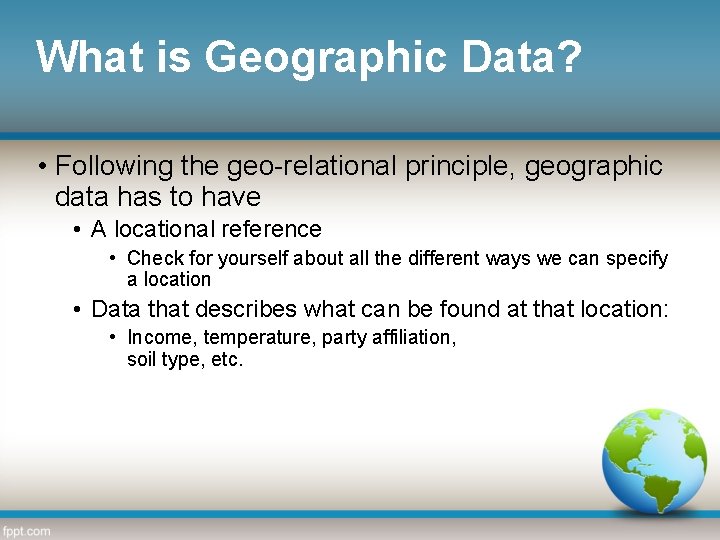 What is Geographic Data?

• Following the geo-relational principle, geographic data has to have

• A locational reference

• Check for yourself about all the different ways we can specify a location

• Data that describes what can be found at that location:

• Income, temperature, party affiliation, soil type, etc.

fppt.com